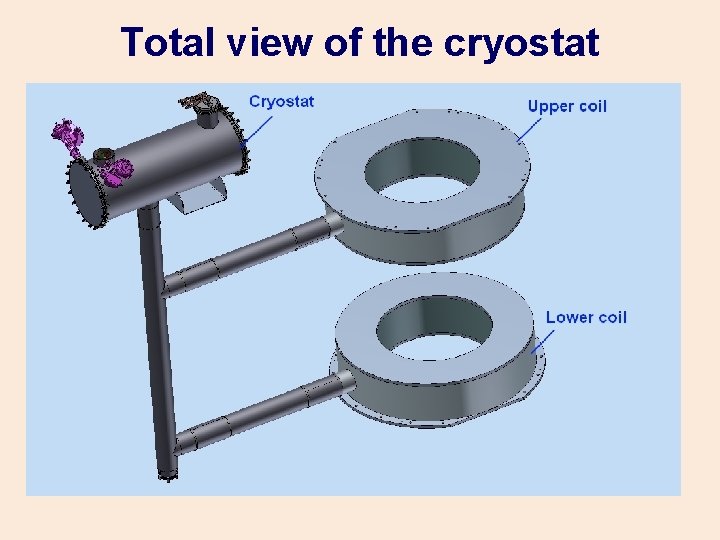 Total view of the cryostat

Cryostat

Upper coil

Lower coil